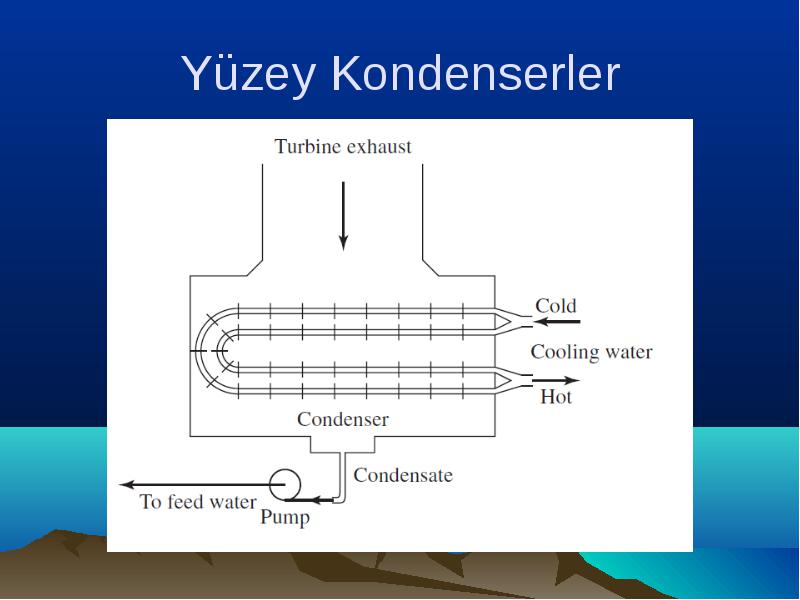 Yüzey Kondenserler

Turbine exhaust

Cold

Cooling water

Hot

Condenser

Condensate

To feed water

Pump